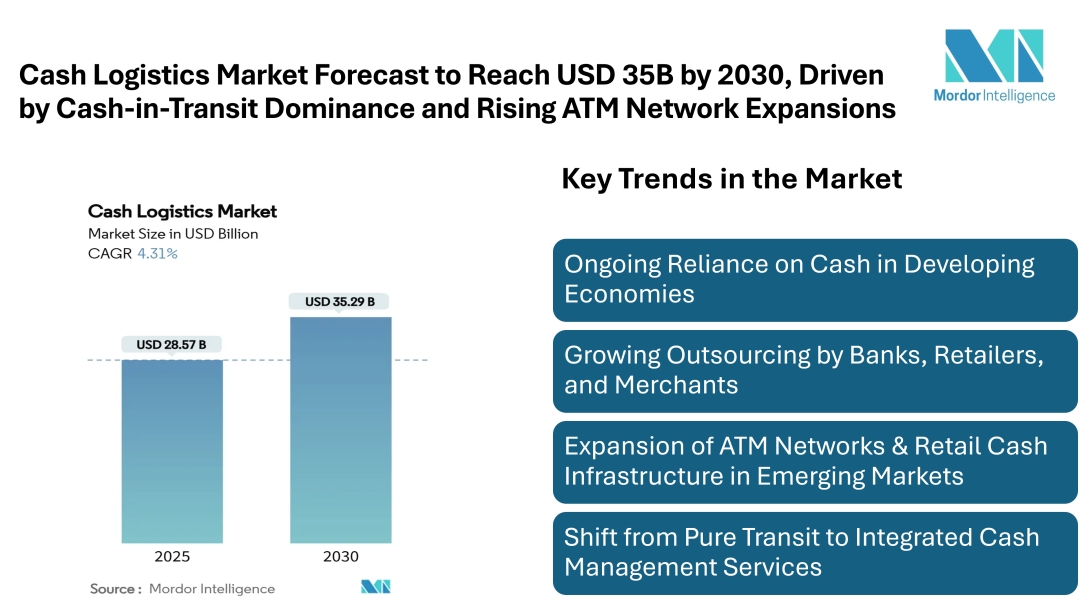 Cash Logistics Market Forecast to Reach USD 35B by 2030, Driven by Cash-in-Transit Dominance and Rising ATM Network Expansions

Mordor Intelligence

Cash Logistics Market
Market Size in USD Billion
CAGR 4.31%

USD 28.57 B
USD 35.29 B

2025
2030

Source : Mordor Intelligence

Key Trends in the Market

Ongoing Reliance on Cash in Developing Economies

Growing Outsourcing by Banks, Retailers, and Merchants

Expansion of ATM Networks & Retail Cash Infrastructure in Emerging Markets

Shift from Pure Transit to Integrated Cash Management Services